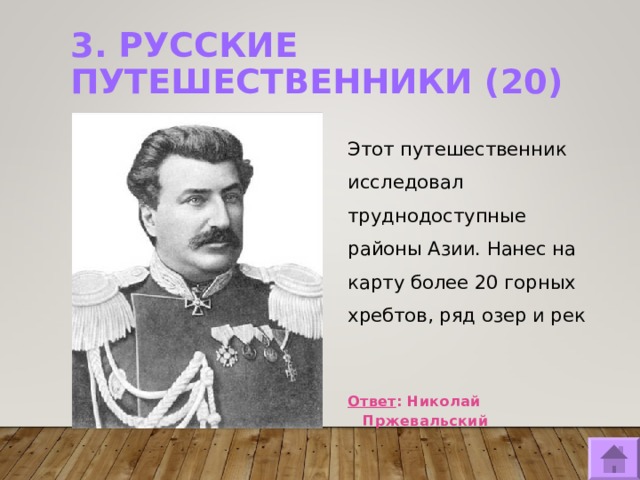 3. РУССКИЕ ПУТЕШЕСТВЕННИКИ (20)

Этот путешественник исследовал труднодоступные районы Азии. Нанес на карту более 20 горных хребтов, ряд озер и рек

Ответ: Николай Пржевальский